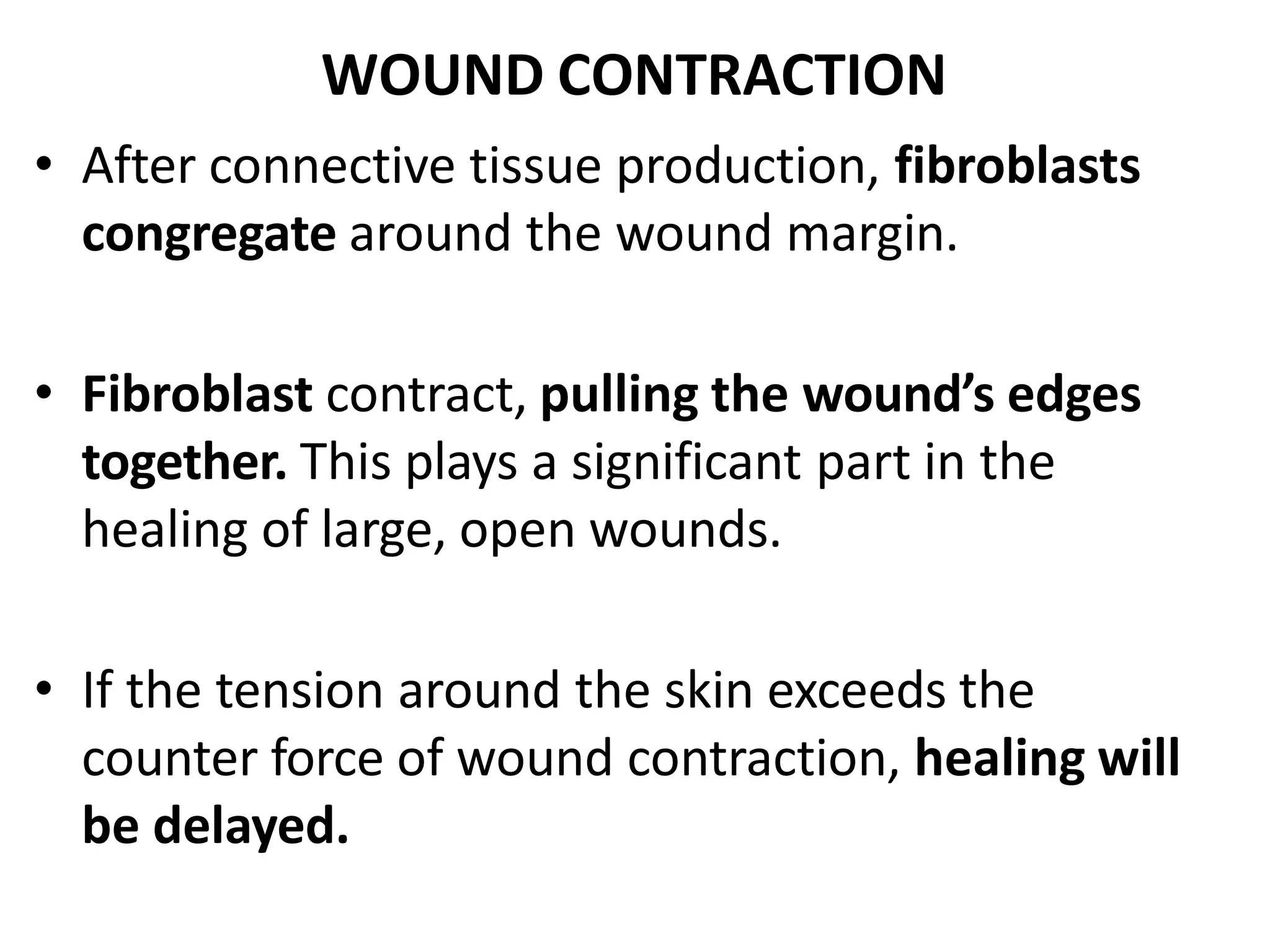 WOUND CONTRACTION

• After connective tissue production, fibroblasts congregate around the wound margin.

• Fibroblast contract, pulling the wound’s edges together. This plays a significant part in the healing of large, open wounds.

• If the tension around the skin exceeds the counter force of wound contraction, healing will be delayed.